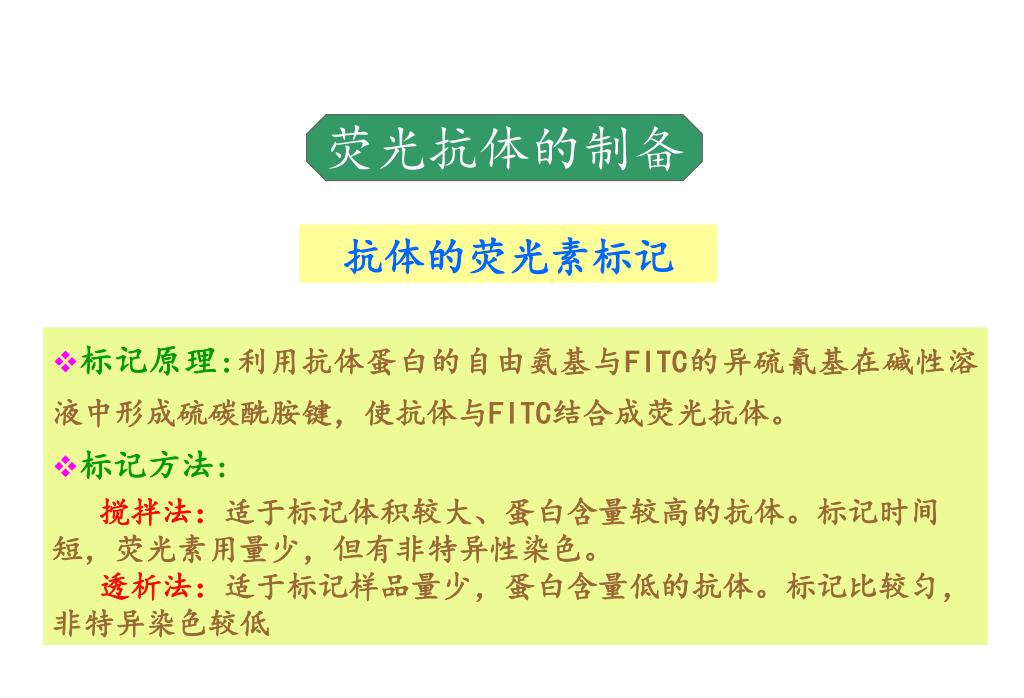 荧光抗体的制备

抗体的荧光素标记

❖标记原理:利用抗体蛋白的自由氨基与FITC的异硫氰基在碱性溶液中形成硫碳酰胺键，使抗体与FITC结合成荧光抗体。

❖标记方法:

搅拌法：适于标记体积较大、蛋白含量较高的抗体。标记时间短，荧光素用量少，但有非特异性染色。

透析法：适于标记样品量少，蛋白含量低的抗体。标记比较匀，非特异染色较低